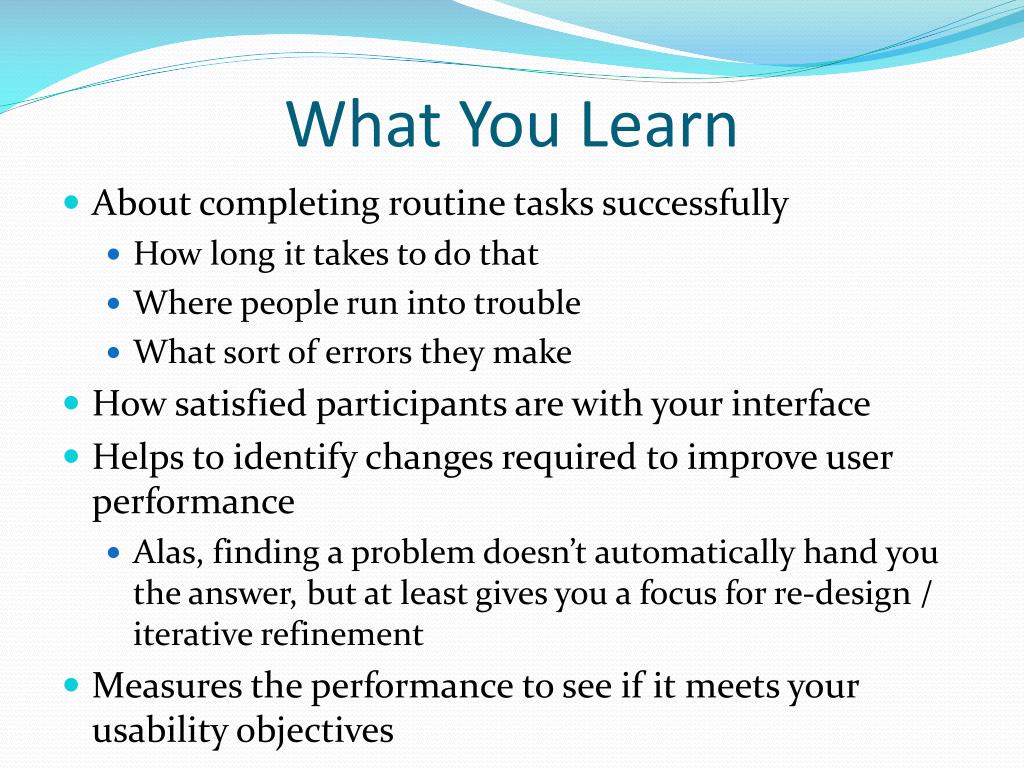 What You Learn

- About completing routine tasks successfully
  - How long it takes to do that
  - Where people run into trouble
  - What sort of errors they make
- How satisfied participants are with your interface
- Helps to identify changes required to improve user performance
  - Alas, finding a problem doesn't automatically hand you the answer, but at least gives you a focus for re-design / iterative refinement
- Measures the performance to see if it meets your usability objectives